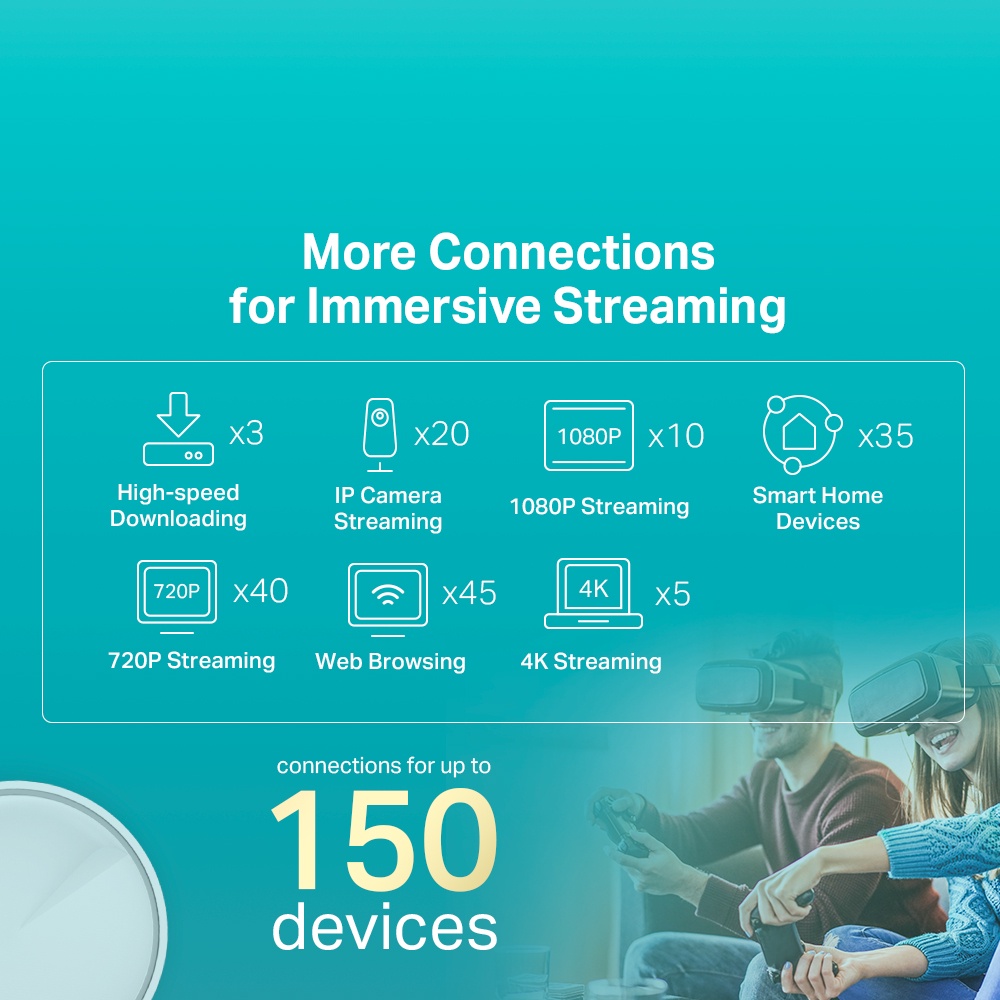 More Connections for Immersive Streaming

x3
High-speed Downloading

x20
IP Camera Streaming

1080P x10
1080P Streaming

x35
Smart Home Devices

720P x40
720P Streaming

x45
Web Browsing

4K x5
4K Streaming

connections for up to
150
devices